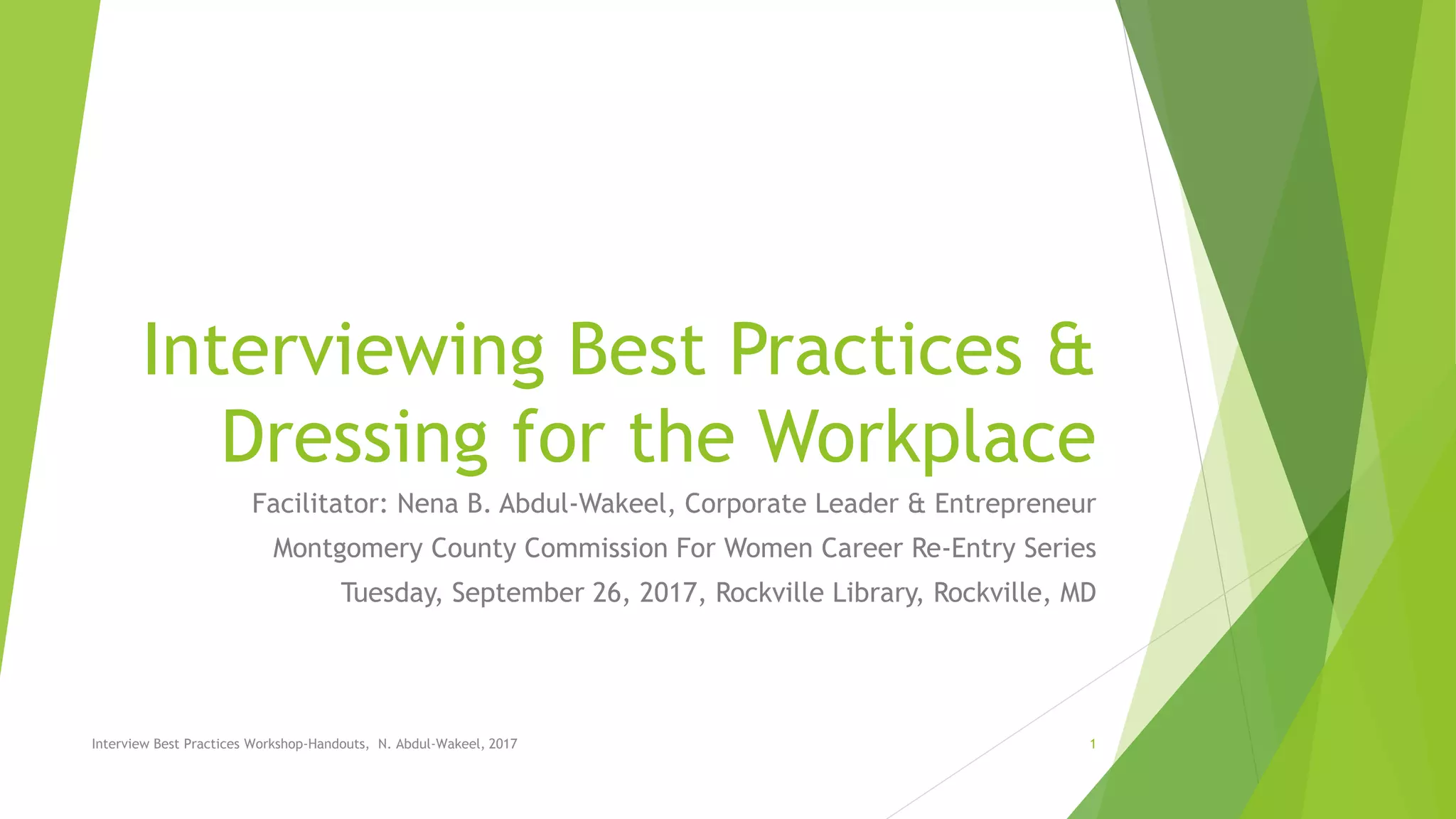 Interviewing Best Practices & Dressing for the Workplace

Facilitator: Nena B. Abdul-Wakeel, Corporate Leader & Entrepreneur

Montgomery County Commission For Women Career Re-Entry Series

Tuesday, September 26, 2017, Rockville Library, Rockville, MD

Interview Best Practices Workshop-Handouts, N. Abdul-Wakeel, 2017

1